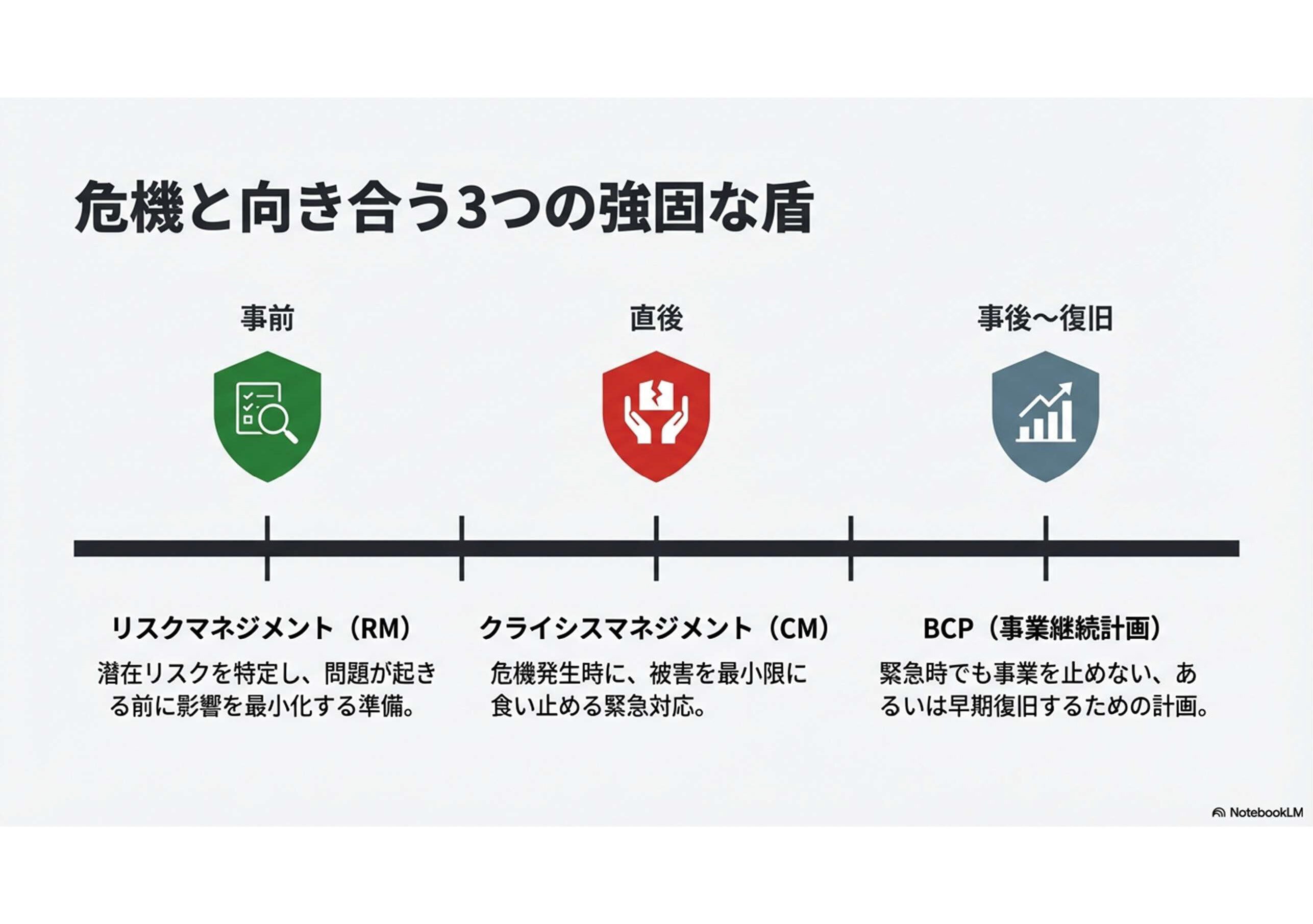 危機と向き合う3つの強固な盾

事前

直後

事後〜復旧

リスクマネジメント（RM）

潜在リスクを特定し、問題が起きる前に影響を最小化する準備。

クライシスマネジメント（CM）

危機発生時に、被害を最小限に食い止める緊急対応。

BCP（事業継続計画）

緊急時でも事業を止めない、あるいは早期復旧するための計画。

NotebookLM